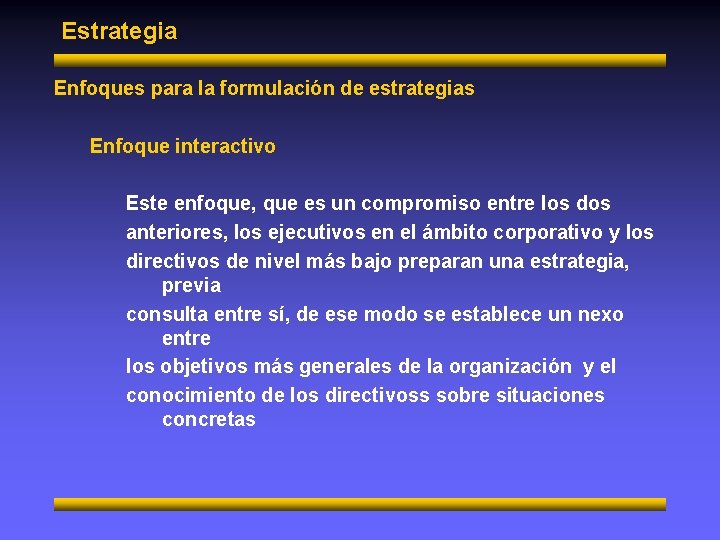 Estrategia

Enfoques para la formulación de estrategias

Enfoque interactivo

Este enfoque, que es un compromiso entre los dos anteriores, los ejecutivos en el ámbito corporativo y los directivos de nivel más bajo preparan una estrategia, previa consulta entre sí, de ese modo se establece un nexo entre los objetivos más generales de la organización y el conocimiento de los directivoss sobre situaciones concretas